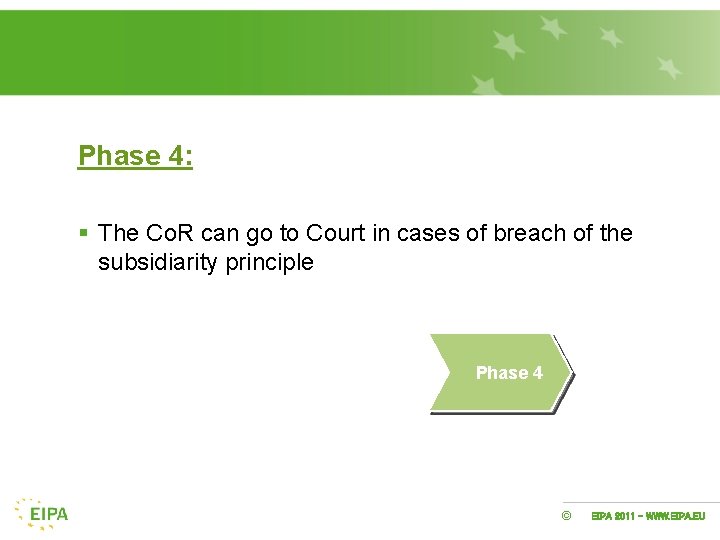 Phase 4:

▪ The CoR can go to Court in cases of breach of the subsidiarity principle

Phase 4

EIPA

© EIPA 2011 – WWW.EIPA.EU